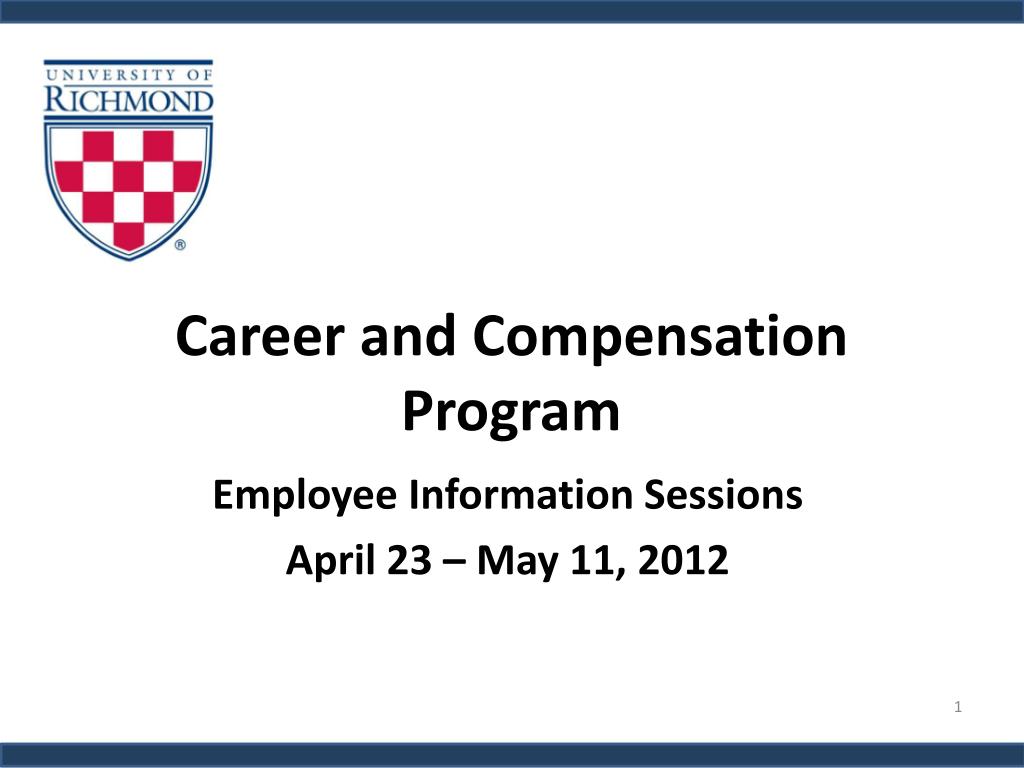 UNIVERSITY OF RICHMOND
®

Career and Compensation Program

Employee Information Sessions

April 23 – May 11, 2012

1